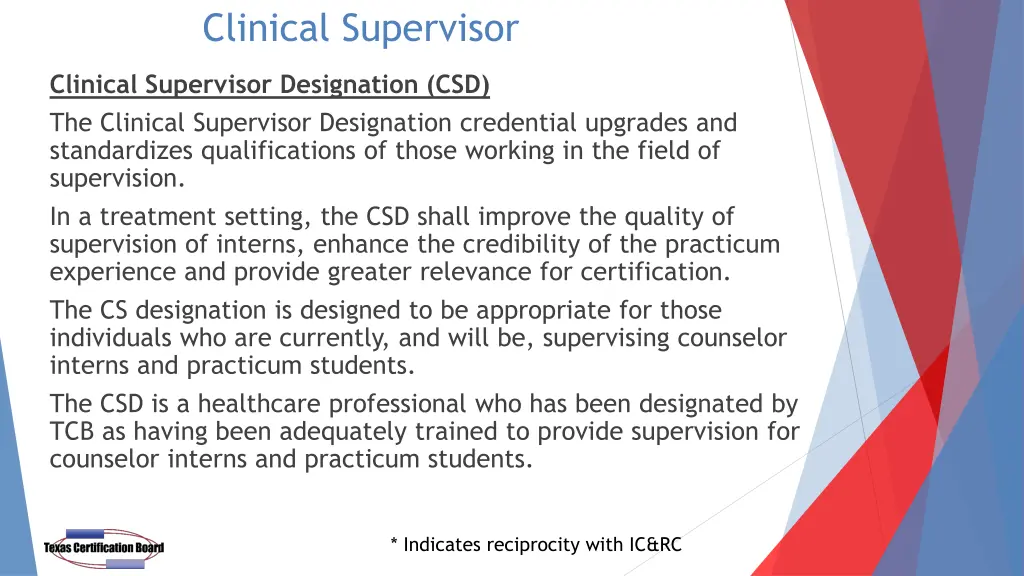 Clinical Supervisor

Clinical Supervisor Designation (CSD)

The Clinical Supervisor Designation credential upgrades and standardizes qualifications of those working in the field of supervision.

In a treatment setting, the CSD shall improve the quality of supervision of interns, enhance the credibility of the practicum experience and provide greater relevance for certification.

The CS designation is designed to be appropriate for those individuals who are currently, and will be, supervising counselor interns and practicum students.

The CSD is a healthcare professional who has been designated by TCB as having been adequately trained to provide supervision for counselor interns and practicum students.

Texas Certification Board

* Indicates reciprocity with IC&RC